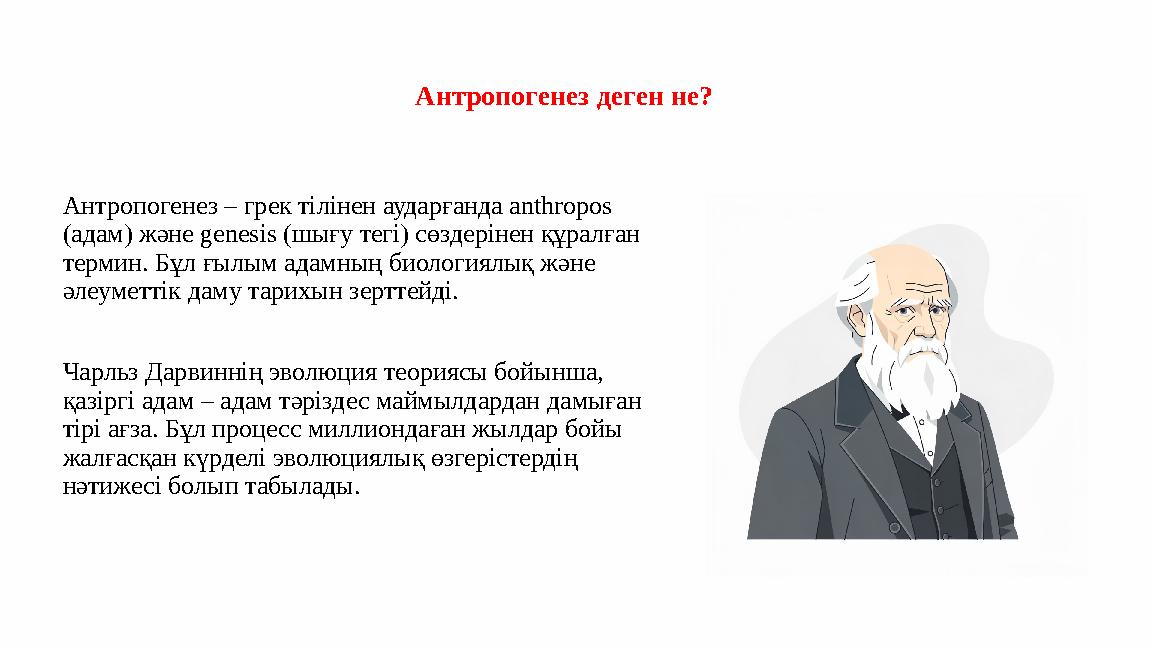 Антропогенез деген не?

Антропогенез – грек тілінен аударғанда anthropos (адам) және genesis (шығу тегі) сөздерінен құралған термин. Бұл ғылым адамның биологиялық және әлеуметтік даму тарихын зерттейді.

Чарльз Дарвиннің эволюция теориясы бойынша, қазіргі адам – адам тәріздес маймылдардан дамыған тірі ағза. Бұл процесс миллиондаған жылдар бойы жалғасқан күрделі эволюциялық өзгерістердің нәтижесі болып табылады.